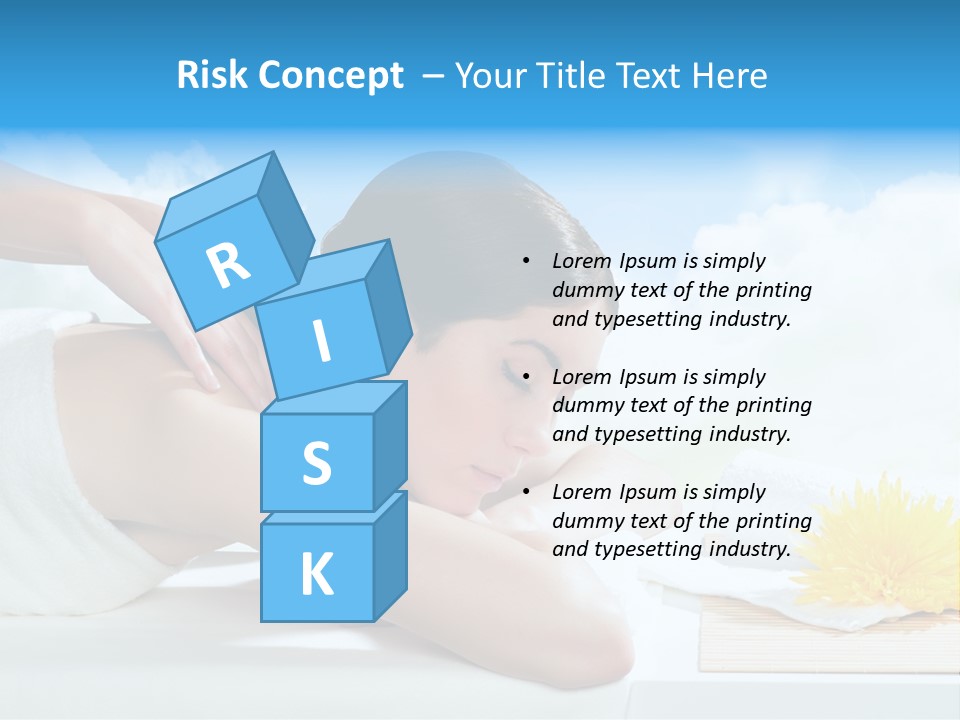 Risk Concept – Your Title Text Here

R
I
S
K

• Lorem Ipsum is simply dummy text of the printing and typesetting industry.

• Lorem Ipsum is simply dummy text of the printing and typesetting industry.

• Lorem Ipsum is simply dummy text of the printing and typesetting industry.